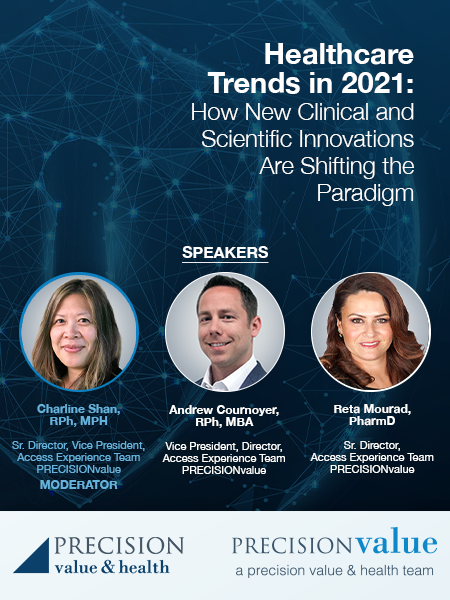 Healthcare Trends in 2021: How New Clinical and Scientific Innovations Are Shifting the Paradigm

SPEAKERS

Charline Shan, RPh, MPH

Sr. Director, Vice President, Access Experience Team PRECISIONvalue

MODERATOR

Andrew Cournoyer, RPh, MBA

Vice President, Director, Access Experience Team PRECISIONvalue

Reta Mourad, PharmD

Sr. Director, Access Experience Team PRECISIONvalue

PRECISION value & health

PRECISIONvalue
a precision value & health team